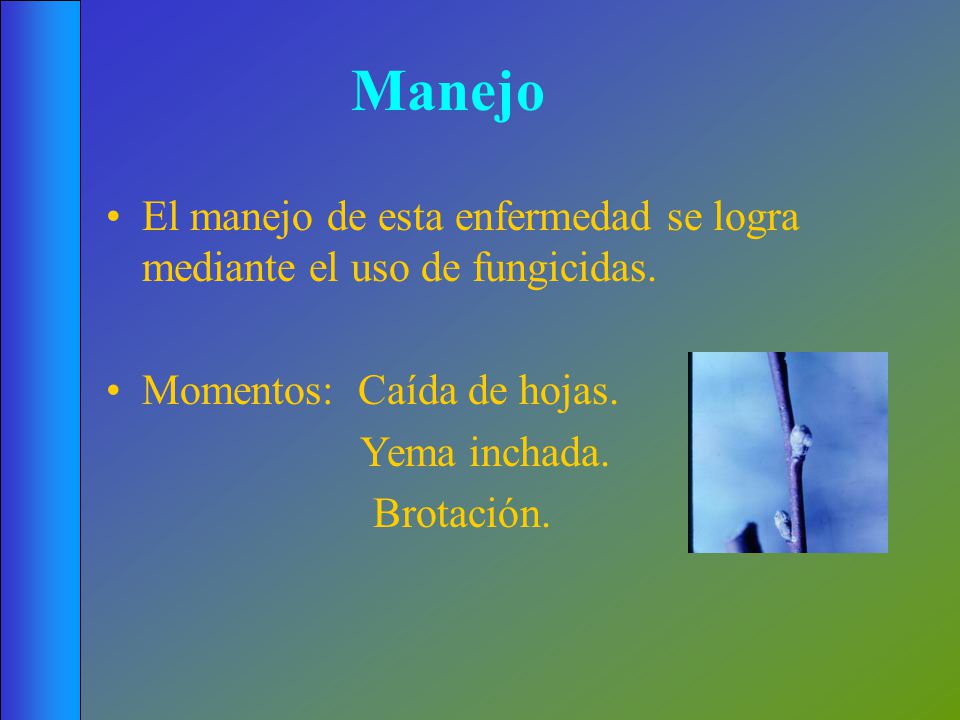 Manejo

• El manejo de esta enfermedad se logra mediante el uso de fungicidas.

• Momentos: Caída de hojas.
Yema inchada.
Brotación.